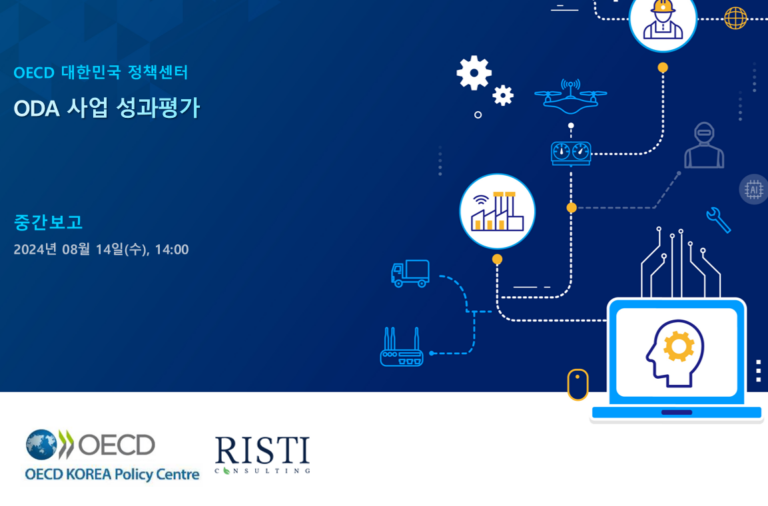 OECD 대한민국 정책센터

ODA 사업 성과평가

중간보고

2024년 08월 14일(수), 14:00

AI

OECD

OECD KOREA Policy Centre

RISTI

CONSULTING